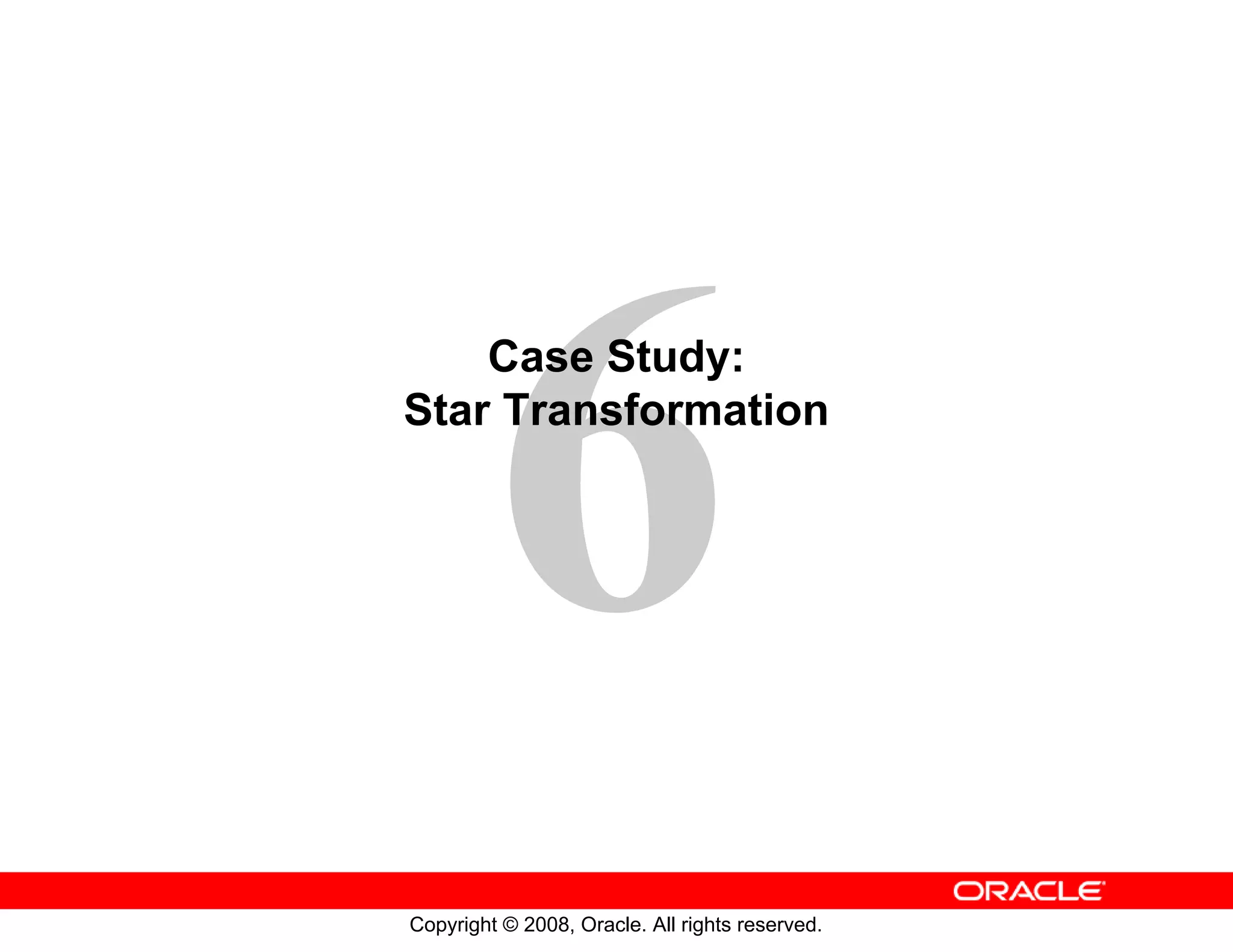 6

Case Study:
Star Transformation

ORACLE

Copyright © 2008, Oracle. All rights reserved.